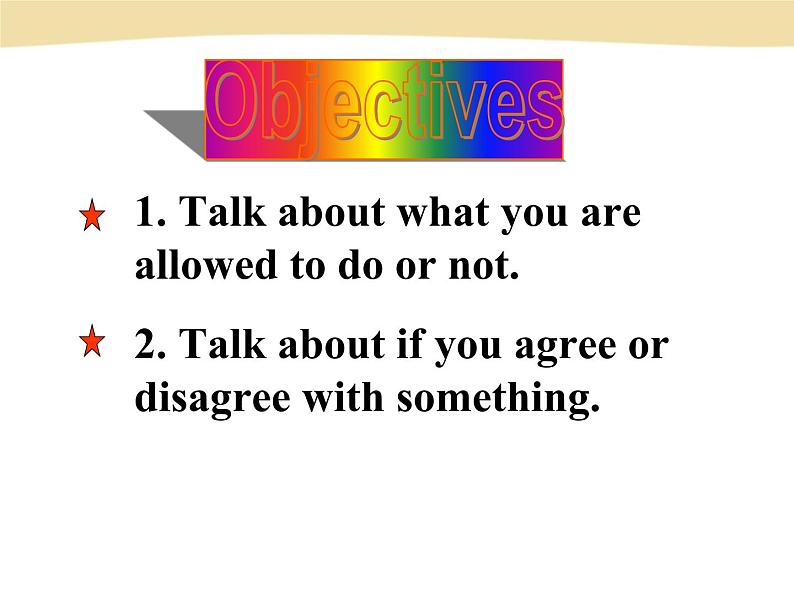 Objectives

1. Talk about what you are allowed to do or not.

2. Talk about if you agree or disagree with something.